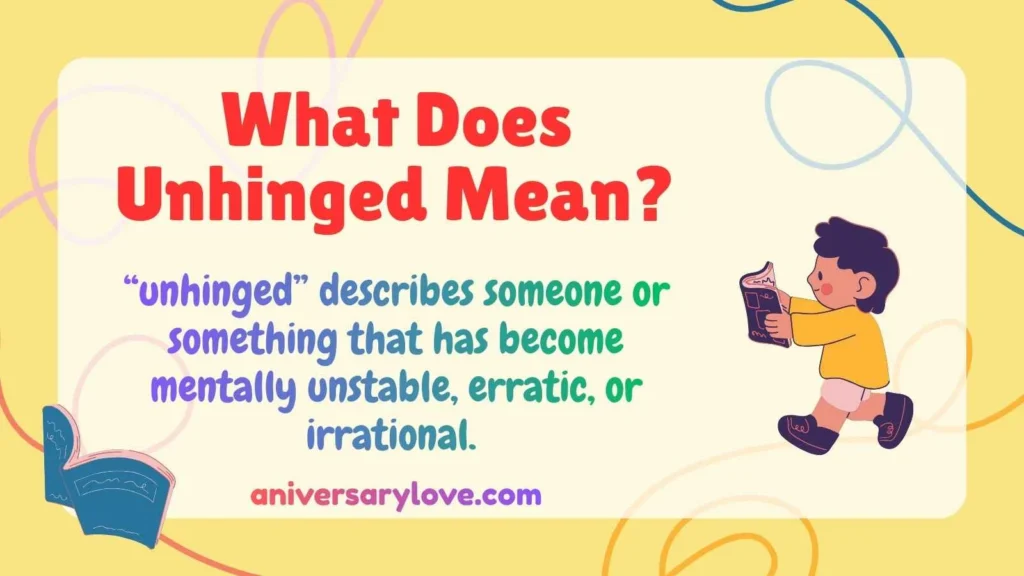 What Does Unhinged Mean?

“unhinged” describes someone or something that has become mentally unstable, erratic, or irrational.

aniversarylove.com